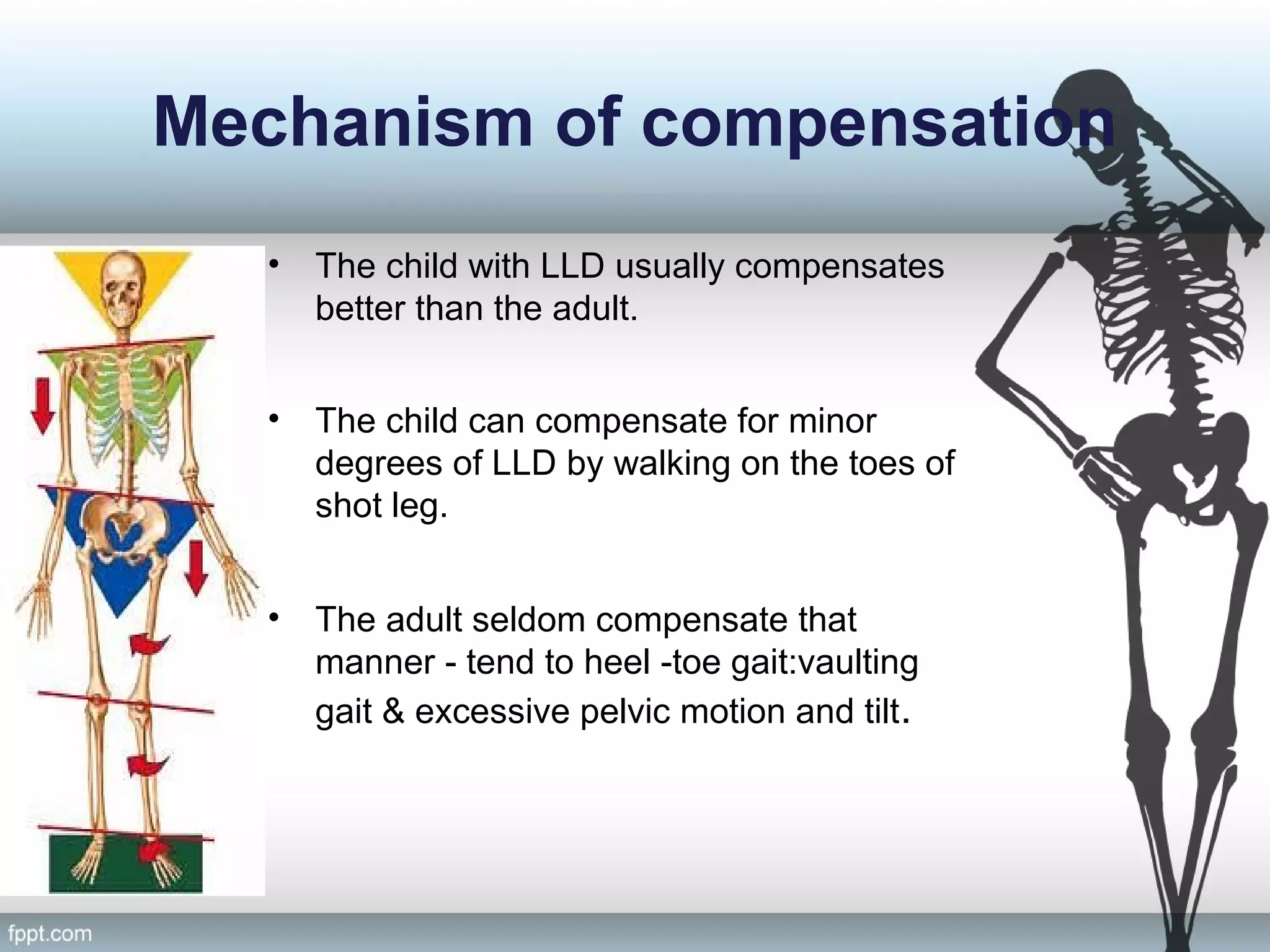 Mechanism of compensation

• The child with LLD usually compensates better than the adult.

• The child can compensate for minor degrees of LLD by walking on the toes of shot leg.

• The adult seldom compensate that manner - tend to heel -toe gait:vaulting gait & excessive pelvic motion and tilt.

fppt.com